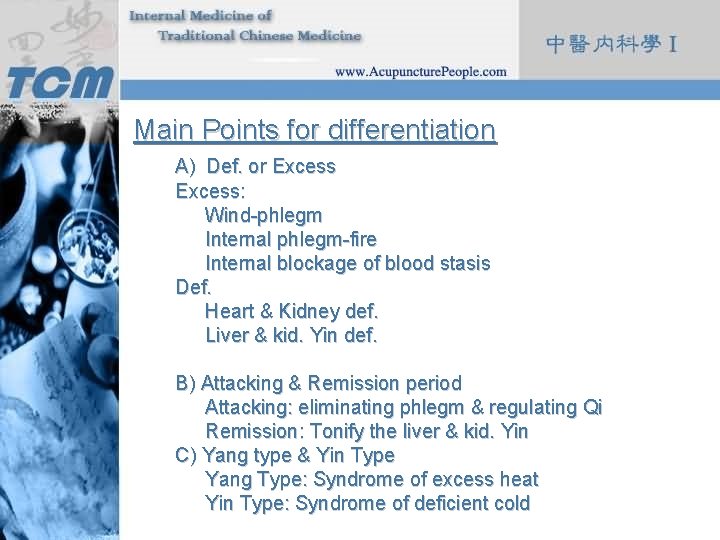 TCM

Internal Medicine of
Traditional Chinese Medicine

www.AcupuncturePeople.com

中醫內科學 I

Main Points for differentiation

A) Def. or Excess
Excess:
Wind-phlegm
Internal phlegm-fire
Internal blockage of blood stasis
Def.
Heart & Kidney def.
Liver & kid. Yin def.

B) Attacking & Remission period
Attacking: eliminating phlegm & regulating Qi
Remission: Tonify the liver & kid. Yin
C) Yang type & Yin Type
Yang Type: Syndrome of excess heat
Yin Type: Syndrome of deficient cold